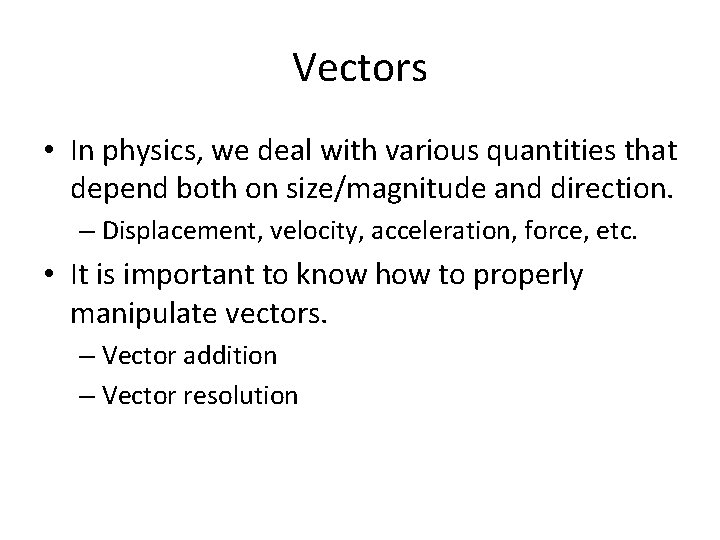 Vectors

• In physics, we deal with various quantities that depend both on size/magnitude and direction.
– Displacement, velocity, acceleration, force, etc.

• It is important to know how to properly manipulate vectors.
– Vector addition
– Vector resolution